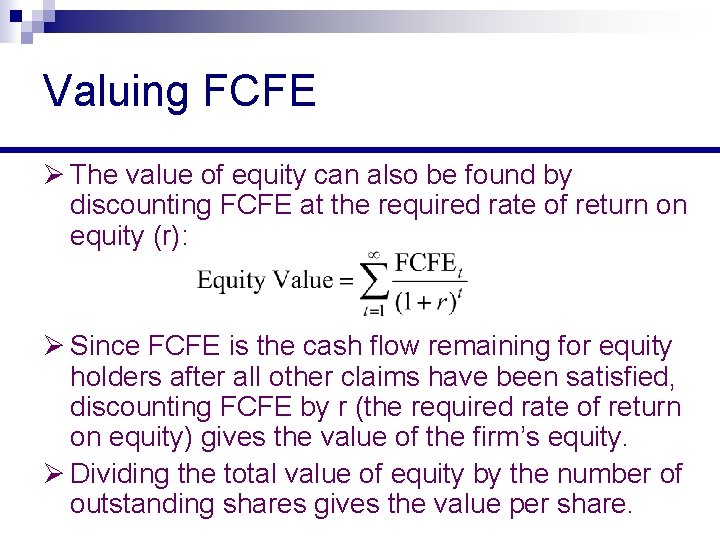 Valuing FCFE

➢ The value of equity can also be found by discounting FCFE at the required rate of return on equity (r):

$\text{Equity Value} = \sum_{t=1}^{\infty} \frac{\text{FCFE}_t}{(1+r)^t}$

➢ Since FCFE is the cash flow remaining for equity holders after all other claims have been satisfied, discounting FCFE by r (the required rate of return on equity) gives the value of the firm's equity.

➢ Dividing the total value of equity by the number of outstanding shares gives the value per share.